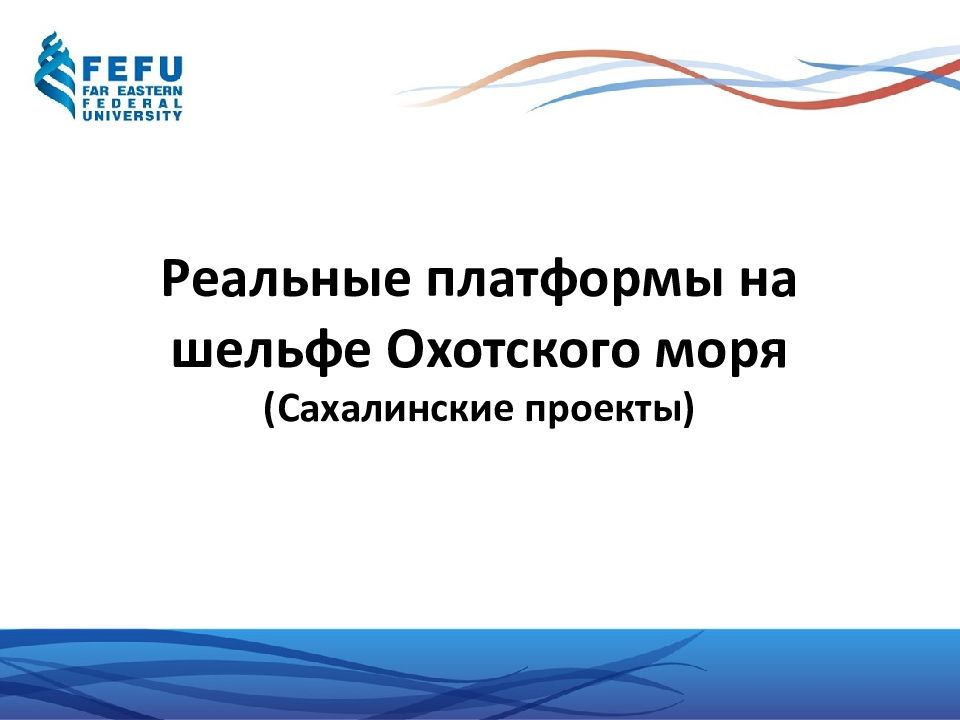 FEFU
FAR EASTERN
FEDERAL
UNIVERSITY

Реальные платформы на шельфе Охотского моря
(Сахалинские проекты)